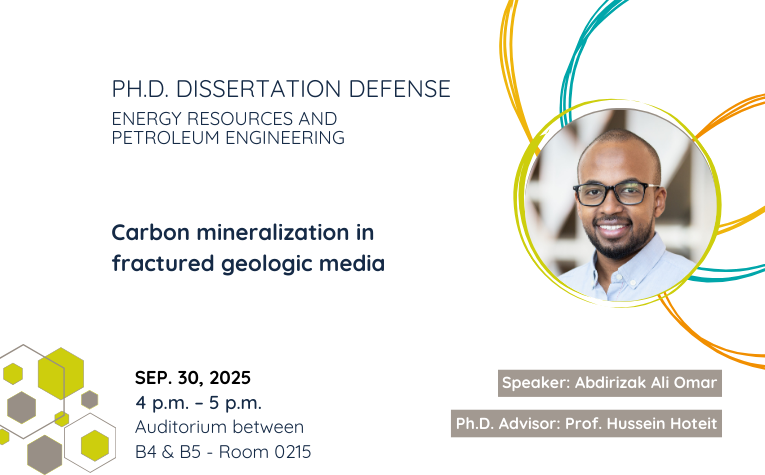 PH.D. DISSERTATION DEFENSE
ENERGY RESOURCES AND PETROLEUM ENGINEERING

Carbon mineralization in fractured geologic media

SEP. 30, 2025
4 p.m. – 5 p.m.
Auditorium between B4 & B5 - Room 0215

Speaker: Abdirizak Ali Omar

Ph.D. Advisor: Prof. Hussein Hoteit